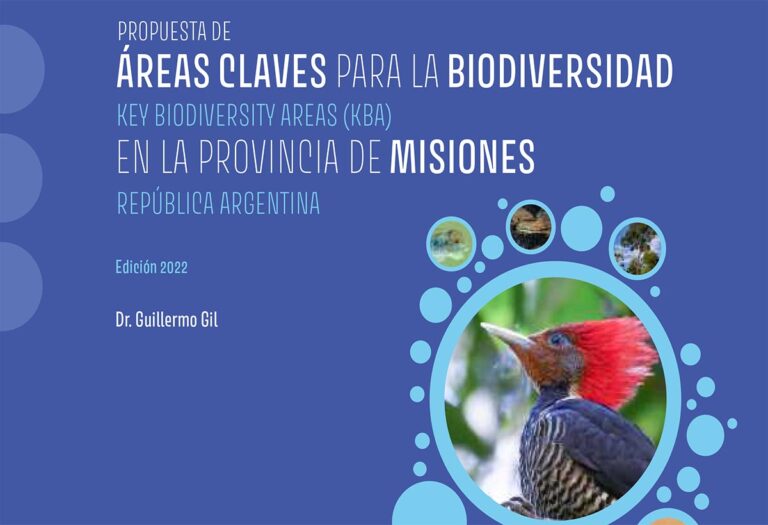 PROPUESTA DE
ÁREAS CLAVES PARA LA BIODIVERSIDAD
KEY BIODIVERSITY AREAS (KBA)
EN LA PROVINCIA DE MISIONES
REPÚBLICA ARGENTINA

Edición 2022

Dr. Guillermo Gil